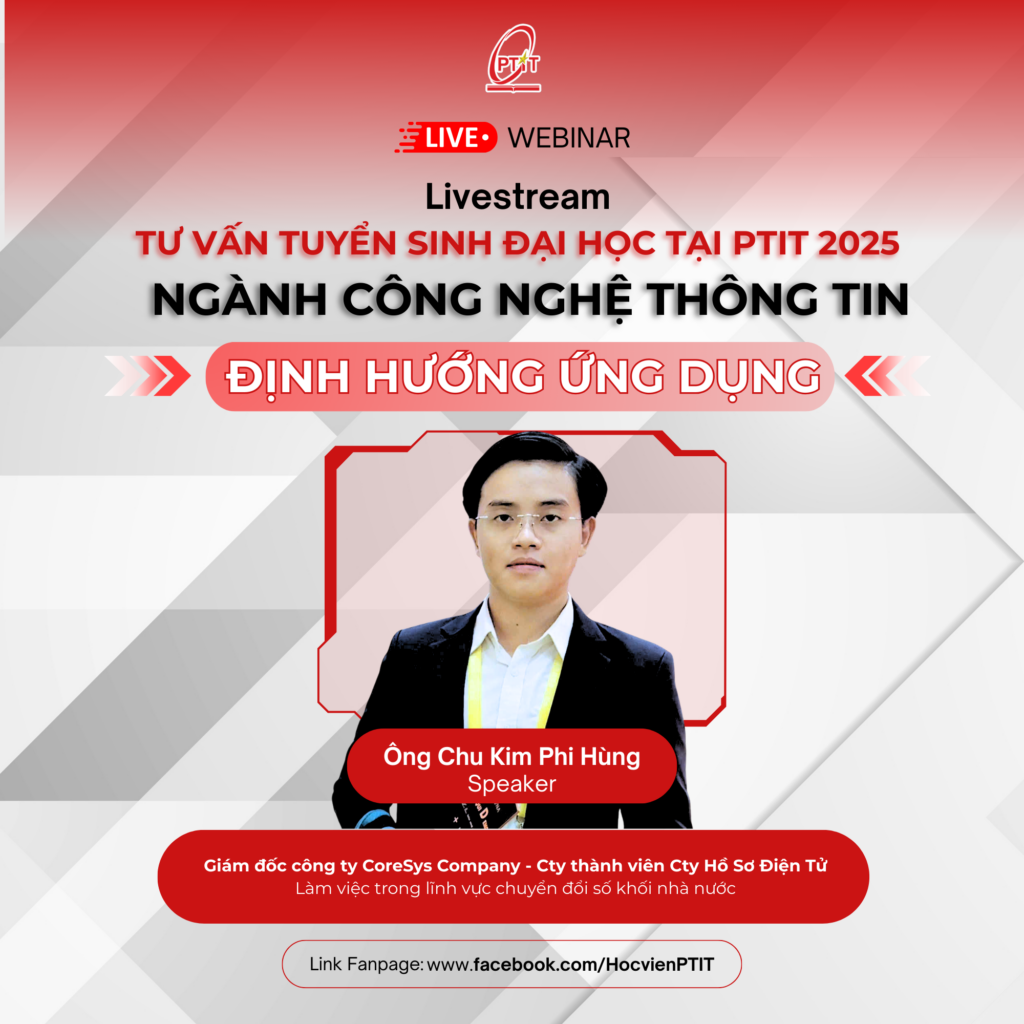 PTIT

LIVE WEBINAR

Livestream

TƯ VẤN TUYỂN SINH ĐẠI HỌC TẠI PTIT 2025

NGÀNH CÔNG NGHỆ THÔNG TIN

ĐỊNH HƯỚNG ỨNG DỤNG

Ông Chu Kim Phi Hùng
Speaker

Giám đốc công ty CoreSys Company - Cty thành viên Cty Hồ Sơ Điện Tử
Làm việc trong lĩnh vực chuyển đổi số khối nhà nước

Link Fanpage: www.facebook.com/HocvienPTIT